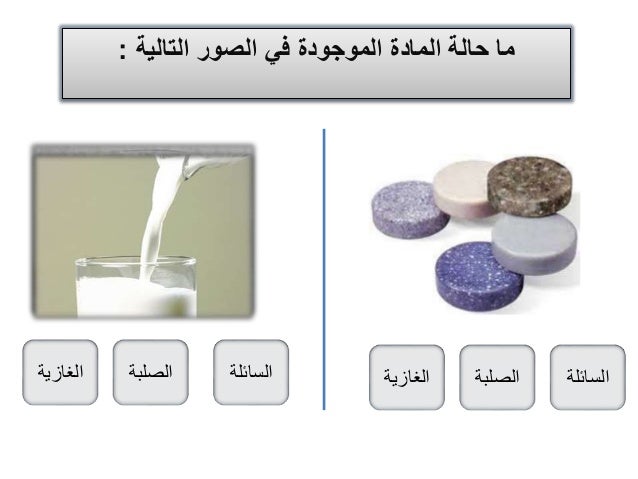 ما حالة المادة الموجودة في الصور التالية :

السائلة

الصلبة

الغازية

السائلة

الصلبة

الغازية